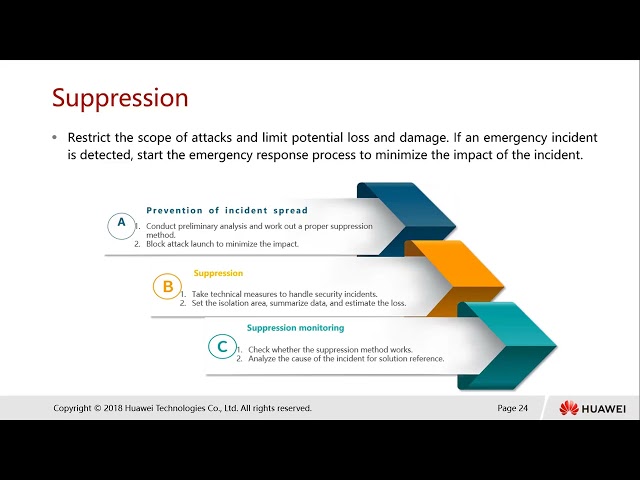 Suppression

• Restrict the scope of attacks and limit potential loss and damage. If an emergency incident is detected, start the emergency response process to minimize the impact of the incident.

A

Prevention of incident spread

1. Conduct preliminary analysis and work out a proper suppression method.
2. Block attack launch to minimize the impact.

B

Suppression

1. Take technical measures to handle security incidents.
2. Set the isolation area, summarize data, and estimate the loss.

C

Suppression monitoring

1. Check whether the suppression method works.
2. Analyze the cause of the incident for solution reference.

Copyright © 2018 Huawei Technologies Co., Ltd. All rights reserved.

Page 24

HUAWEI